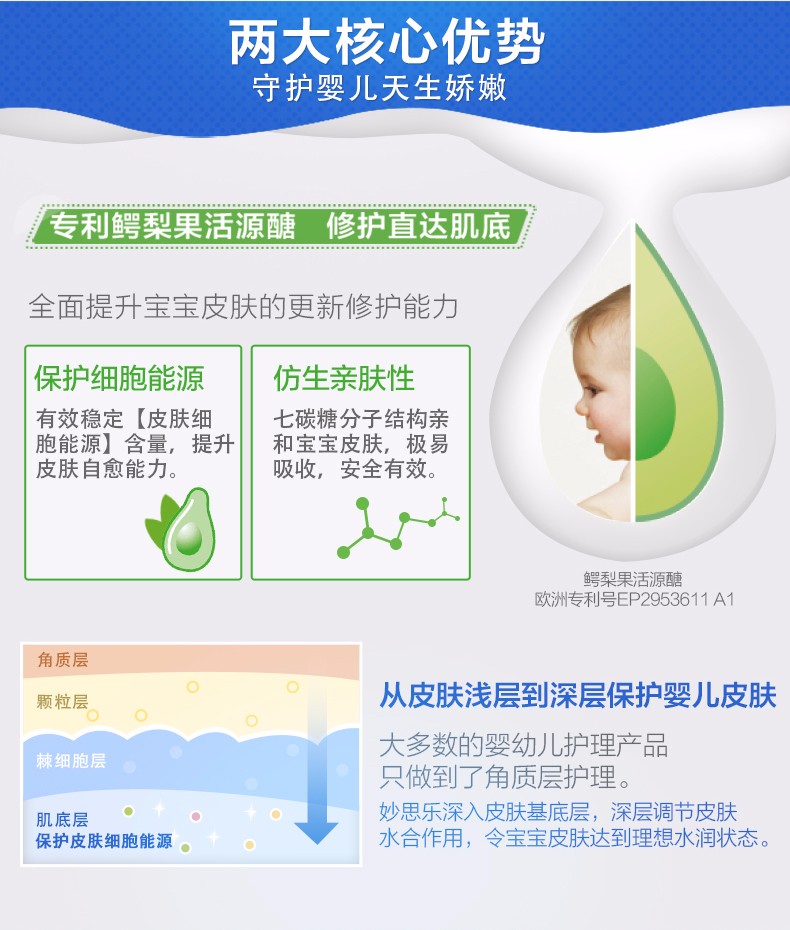 两大核心优势
守护婴儿天生娇嫩

专利鳄梨果活源醣 修护直达肌底

全面提升宝宝皮肤的更新修护能力

保护细胞能源
有效稳定【皮肤细胞能源】含量，提升皮肤自愈能力。

仿生亲肤性
七碳糖分子结构亲和宝宝皮肤，极易吸收，安全有效。

鳄梨果活源醣
欧洲专利号EP2953611 A1

角质层
颗粒层
棘细胞层
肌底层
保护皮肤细胞能源

从皮肤浅层到深层保护婴儿皮肤

大多数的婴幼儿护理产品只做到了角质层护理。

妙思乐深入皮肤基底层，深层调节皮肤水合作用，令宝宝皮肤达到理想水润状态。